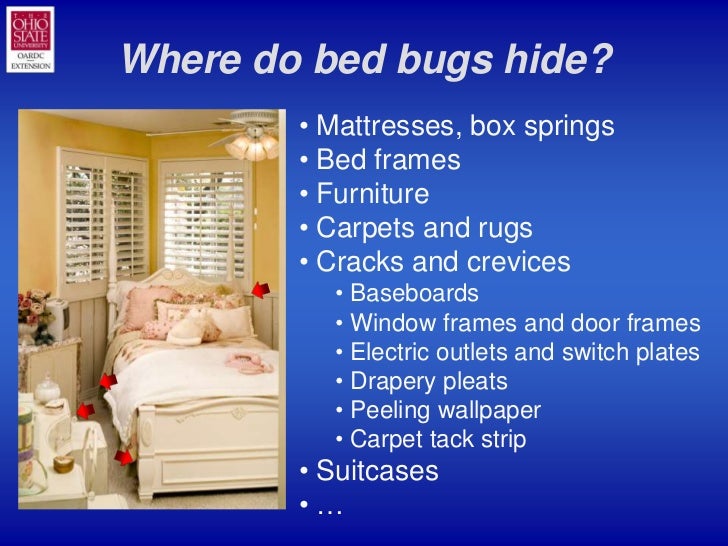 THE OHIO STATE UNIVERSITY
OARDC EXTENSION

Where do bed bugs hide?

• Mattresses, box springs
• Bed frames
• Furniture
• Carpets and rugs
• Cracks and crevices
  • Baseboards
  • Window frames and door frames
  • Electric outlets and switch plates
  • Drapery pleats
  • Peeling wallpaper
  • Carpet tack strip
• Suitcases
• …